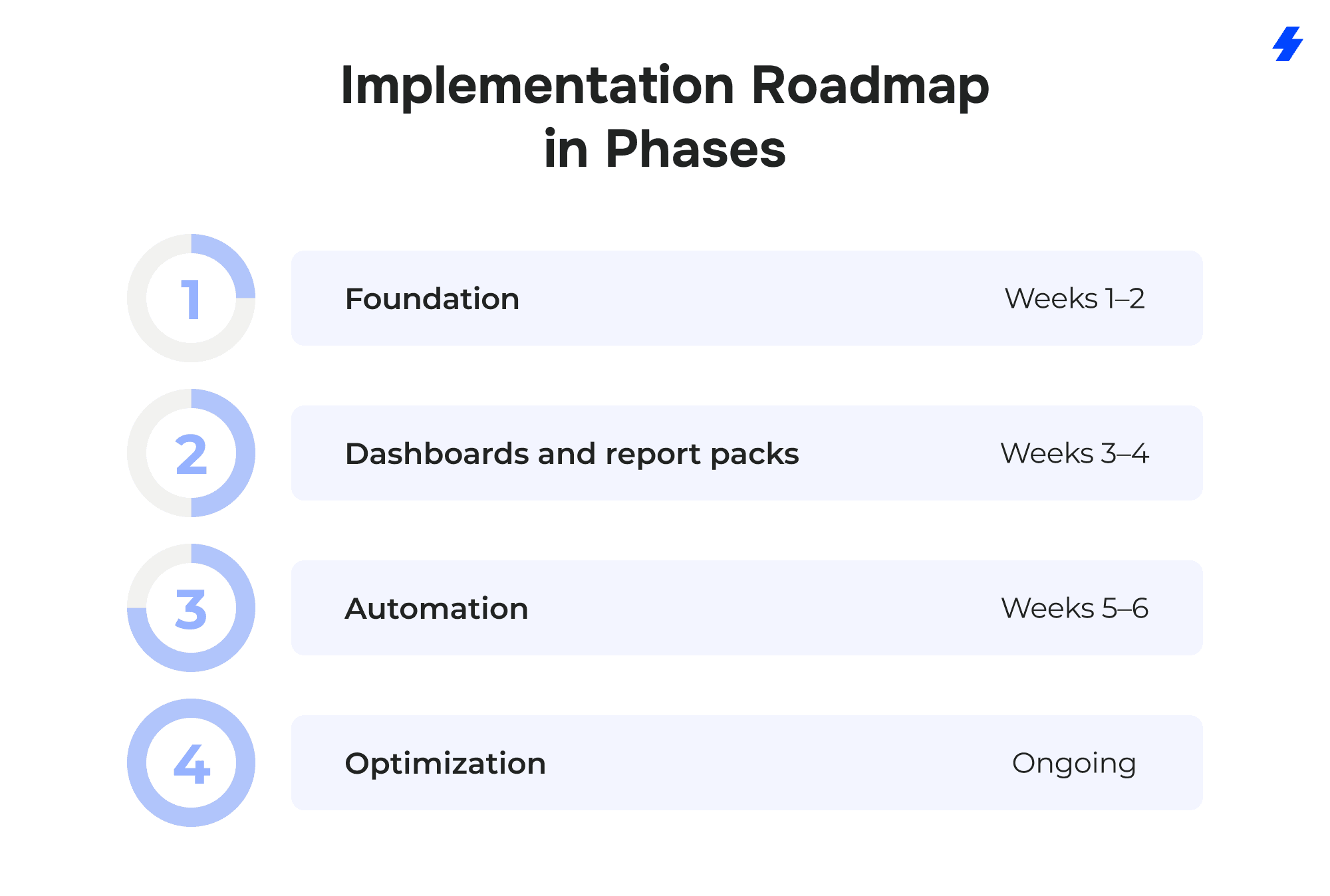 Implementation Roadmap in Phases

1 Foundation Weeks 1–2

2 Dashboards and report packs Weeks 3–4

3 Automation Weeks 5–6

4 Optimization Ongoing